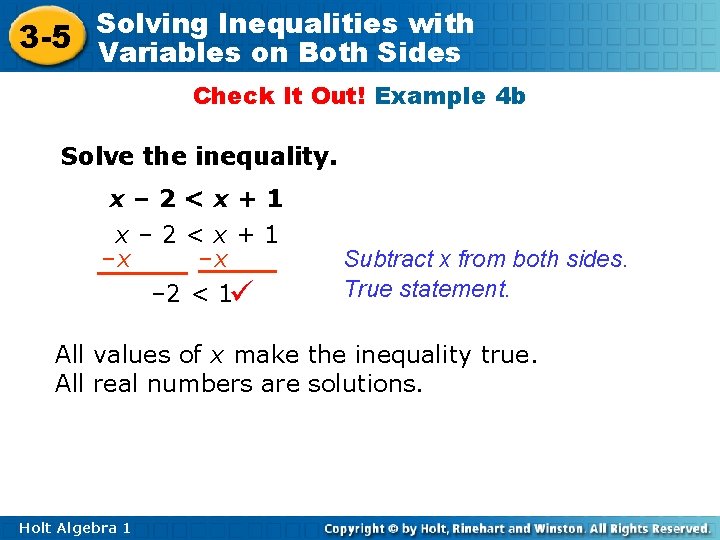 3-5 Solving Inequalities with Variables on Both Sides

Check It Out! Example 4b

Solve the inequality.

$x - 2 < x + 1$

$x - 2 < x + 1$
$-x \quad -x$ Subtract x from both sides.
$-2 < 1$ ✓ True statement.

All values of $x$ make the inequality true.
All real numbers are solutions.

Holt Algebra 1

Copyright © by Holt, Rinehart and Winston. All Rights Reserved.